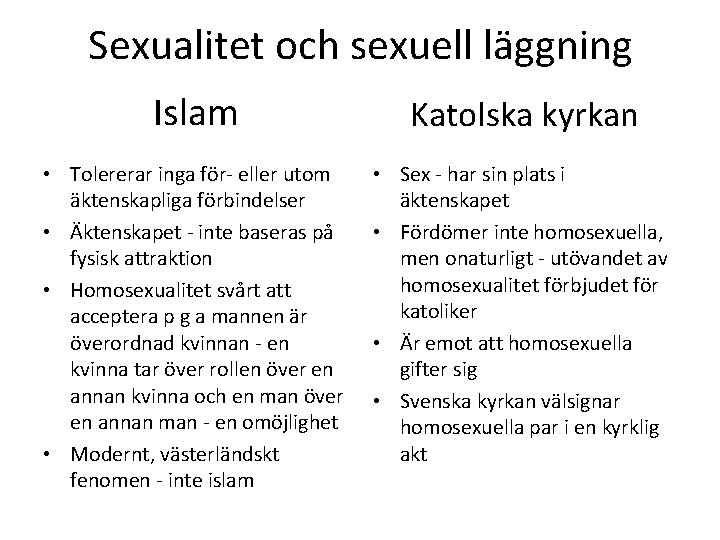 Sexualitet och sexuell läggning

Islam

• Tolererar inga för- eller utom äktenskapliga förbindelser
• Äktenskapet - inte baseras på fysisk attraktion
• Homosexualitet svårt att acceptera p g a mannen är överordnad kvinnan - en kvinna tar över rollen över en annan kvinna och en man över en annan man - en omöjlighet
• Modernt, västerländskt fenomen - inte islam

Katolska kyrkan

• Sex - har sin plats i äktenskapet
• Fördömer inte homosexuella, men onaturligt - utövandet av homosexualitet förbjudet för katoliker
• Är emot att homosexuella gifter sig
• Svenska kyrkan välsignar homosexuella par i en kyrklig akt